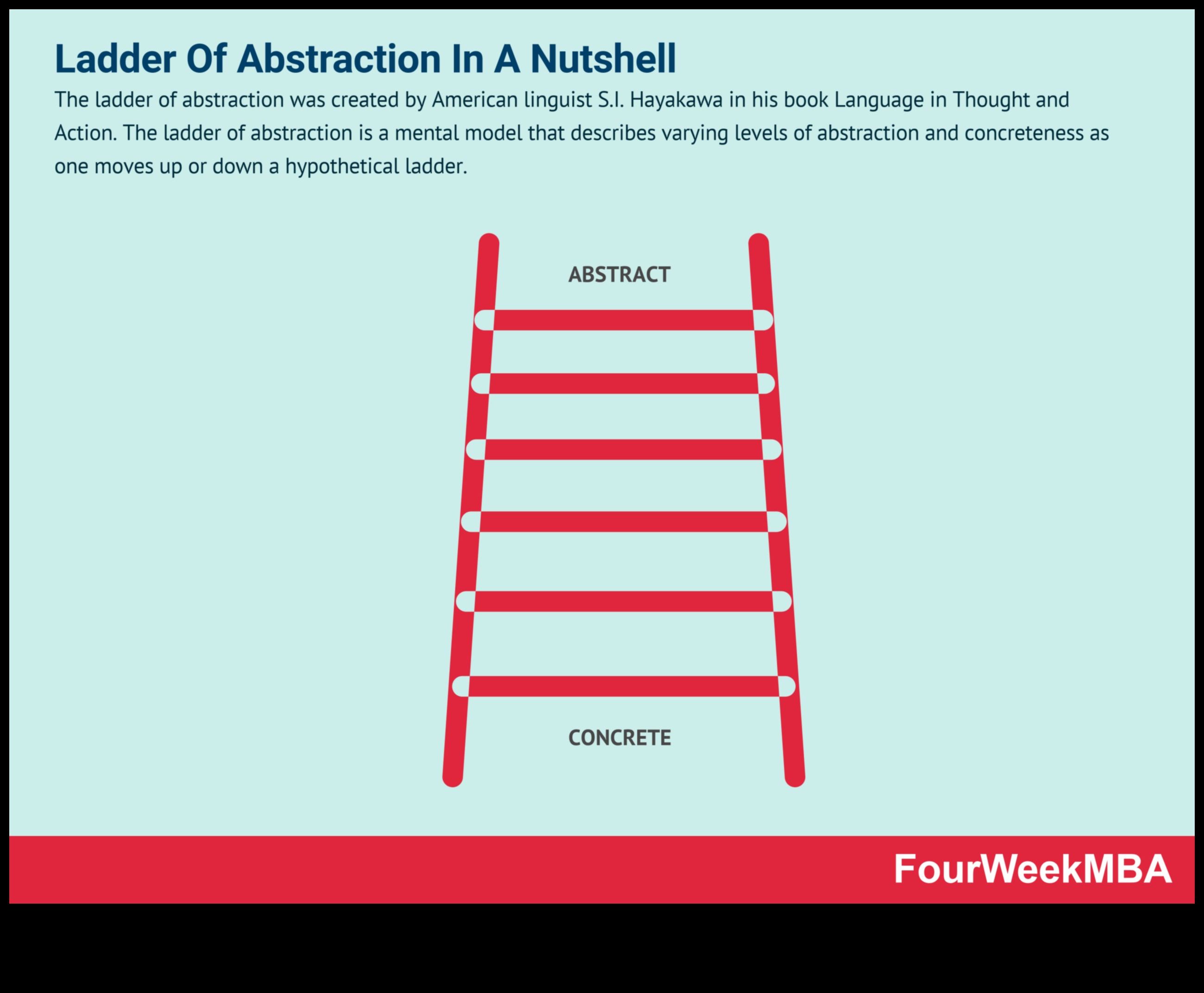 Ladder Of Abstraction In A Nutshell

The ladder of abstraction was created by American linguist S.I. Hayakawa in his book Language in Thought and Action. The ladder of abstraction is a mental model that describes varying levels of abstraction and concreteness as one moves up or down a hypothetical ladder.

ABSTRACT

CONCRETE

FourWeekMBA